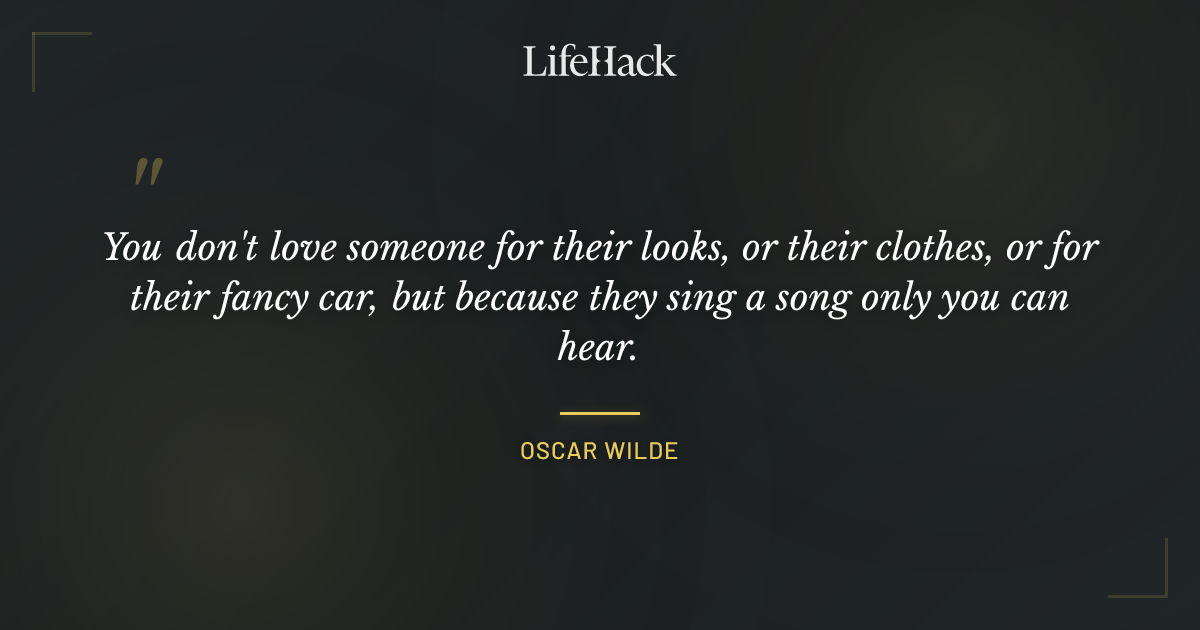 LifeHack

"

You don't love someone for their looks, or their clothes, or for their fancy car, but because they sing a song only you can hear.

OSCAR WILDE